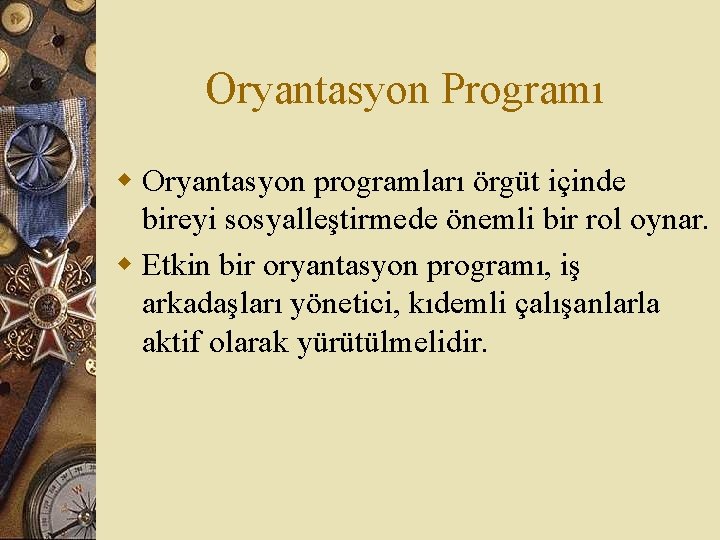 Oryantasyon Programı

Oryantasyon programları örgüt içinde bireyi sosyalleştirmede önemli bir rol oynar.

Etkin bir oryantasyon programı, iş arkadaşları yönetici, kıdemli çalışanlarla aktif olarak yürütülmelidir.